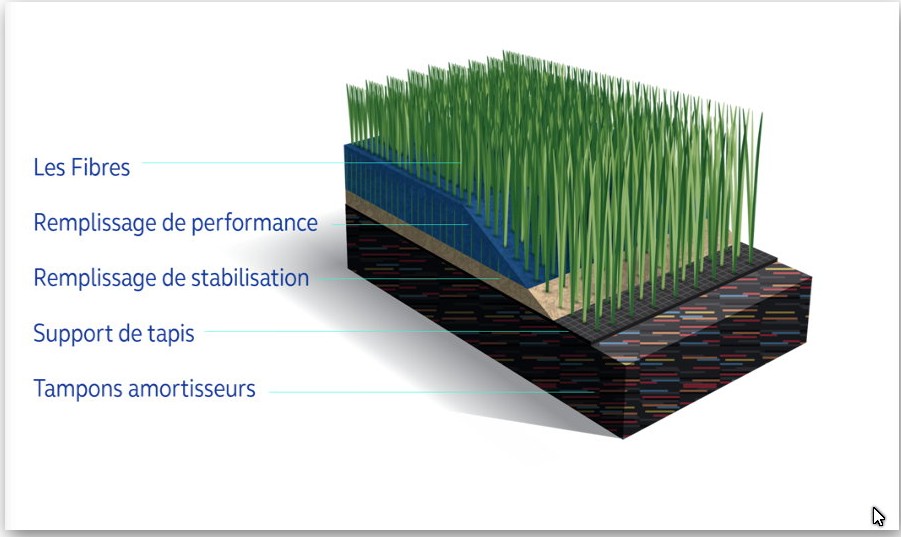 Les Fibres

Remplissage de performance

Remplissage de stabilisation

Support de tapis

Tampons amortisseurs